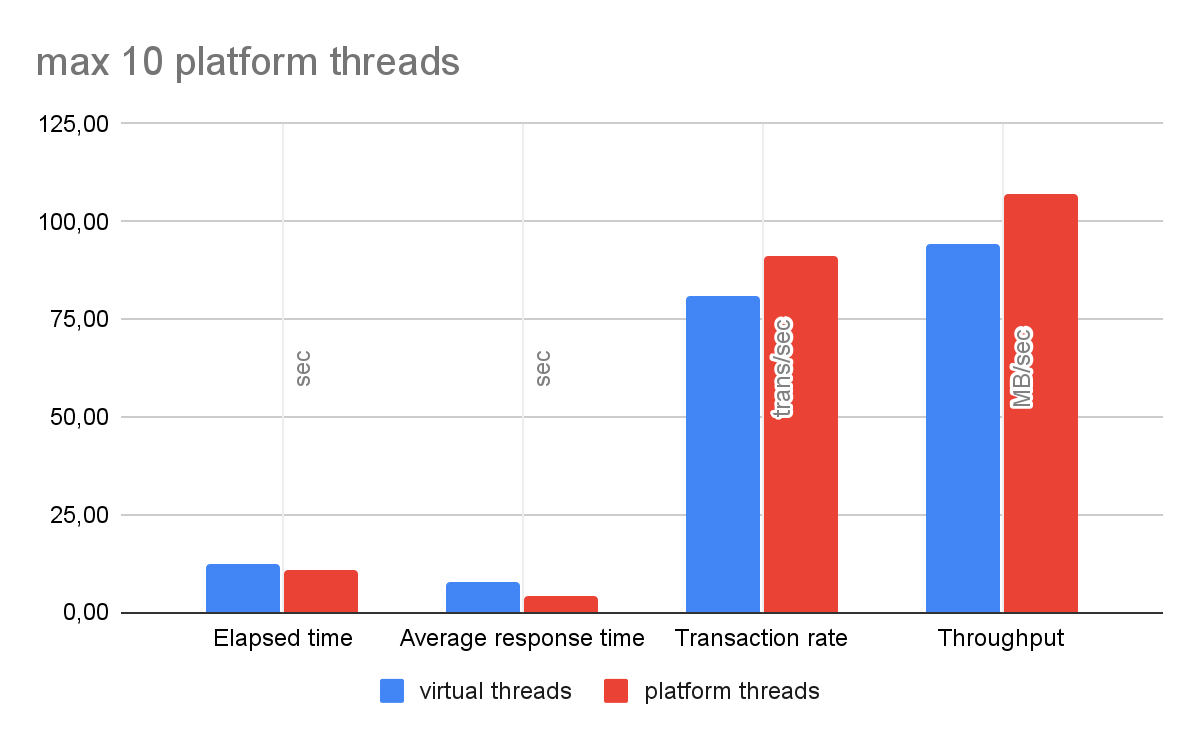 max 10 platform threads

125,00
100,00
75,00
50,00
25,00
0,00

sec
sec
trans/sec
MB/sec

Elapsed time
Average response time
Transaction rate
Throughput

virtual threads
platform threads